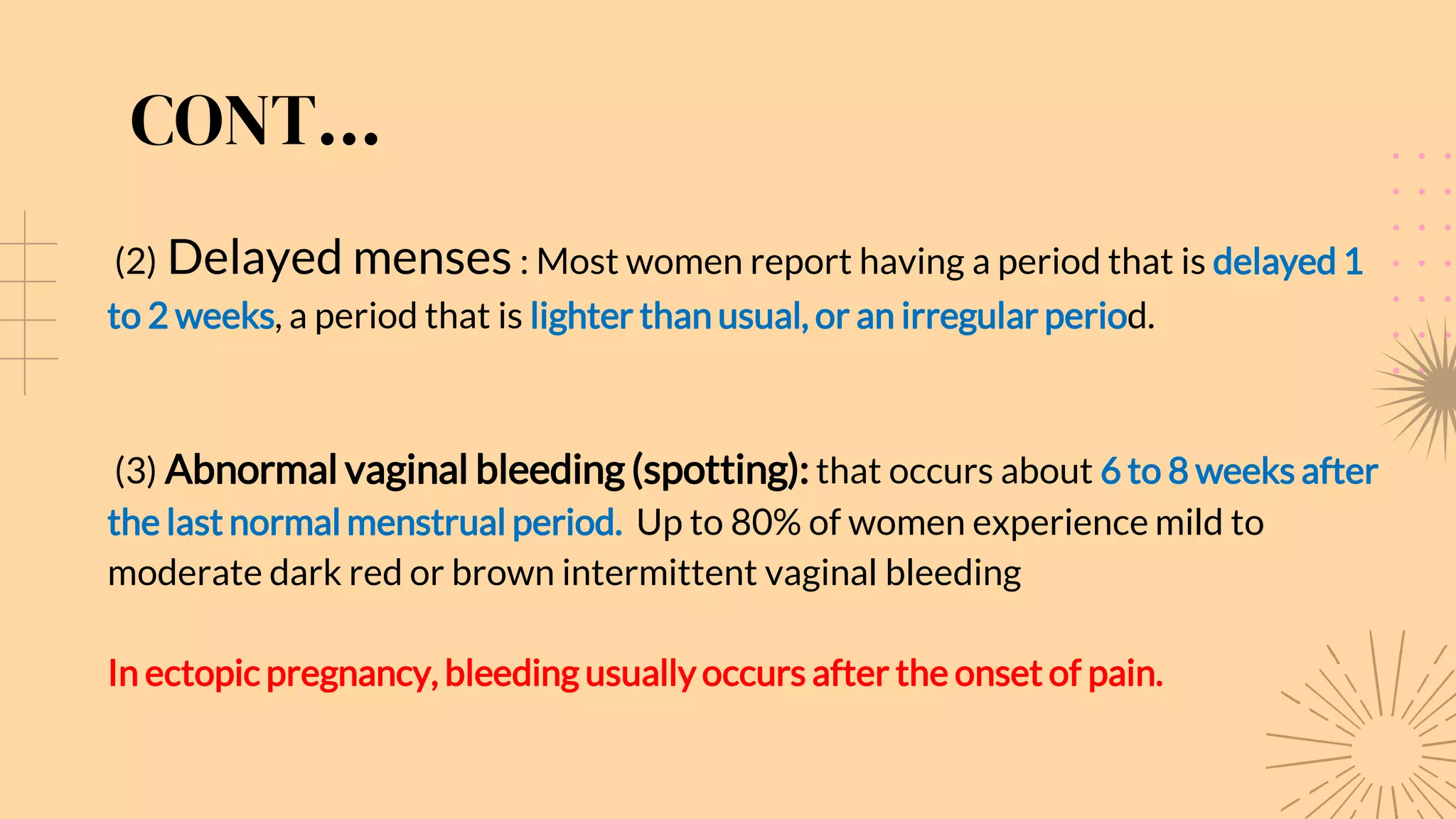 CONT…

(2) Delayed menses : Most women report having a period that is delayed 1 to 2 weeks, a period that is lighter than usual, or an irregular period.

(3) Abnormal vaginal bleeding (spotting): that occurs about 6 to 8 weeks after the last normal menstrual period. Up to 80% of women experience mild to moderate dark red or brown intermittent vaginal bleeding

In ectopic pregnancy, bleeding usually occurs after the onset of pain.